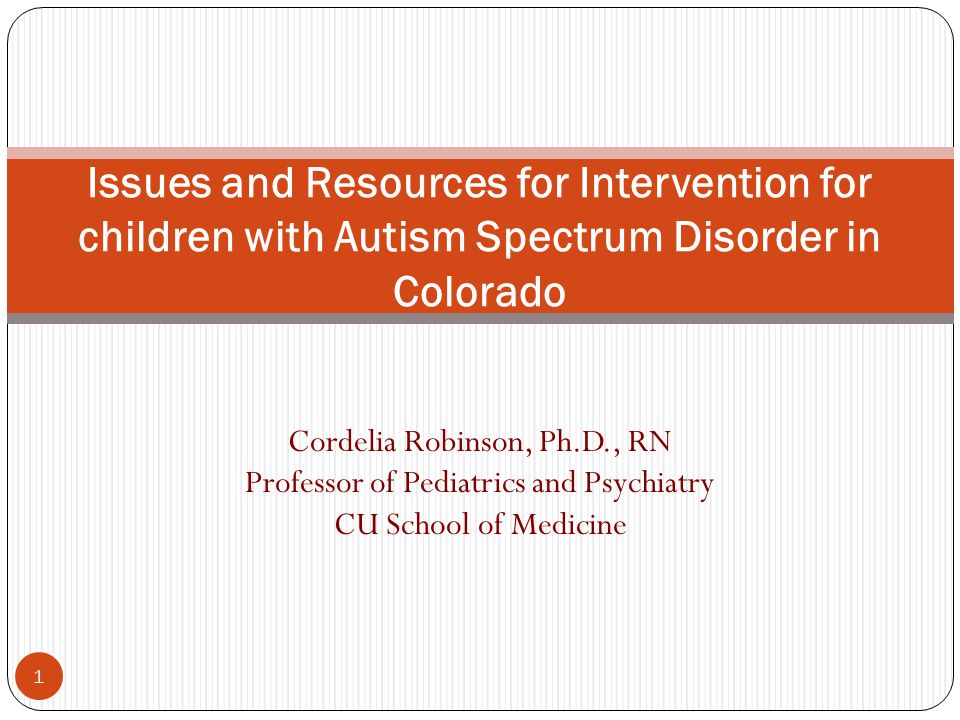 Issues and Resources for Intervention for children with Autism Spectrum Disorder in Colorado

Cordelia Robinson, Ph.D., RN
Professor of Pediatrics and Psychiatry
CU School of Medicine

1